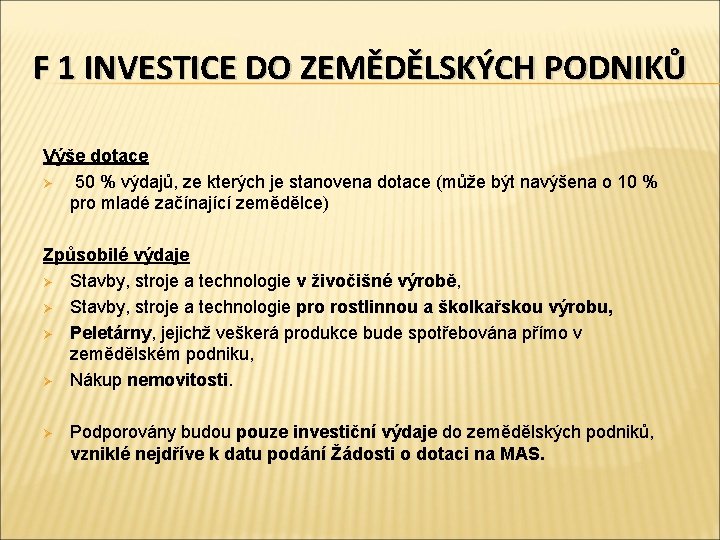 F 1 INVESTICE DO ZEMĚDĚLSKÝCH PODNIKŮ

Výše dotace
➢ 50 % výdajů, ze kterých je stanovena dotace (může být navýšena o 10 % pro mladé začínající zemědělce)

Způsobilé výdaje
➢ Stavby, stroje a technologie v živočišné výrobě,
➢ Stavby, stroje a technologie pro rostlinnou a školkařskou výrobu,
➢ Peletárny, jejichž veškerá produkce bude spotřebována přímo v zemědělském podniku,
➢ Nákup nemovitosti.

➢ Podporovány budou pouze investiční výdaje do zemědělských podniků, vzniklé nejdříve k datu podání Žádosti o dotaci na MAS.